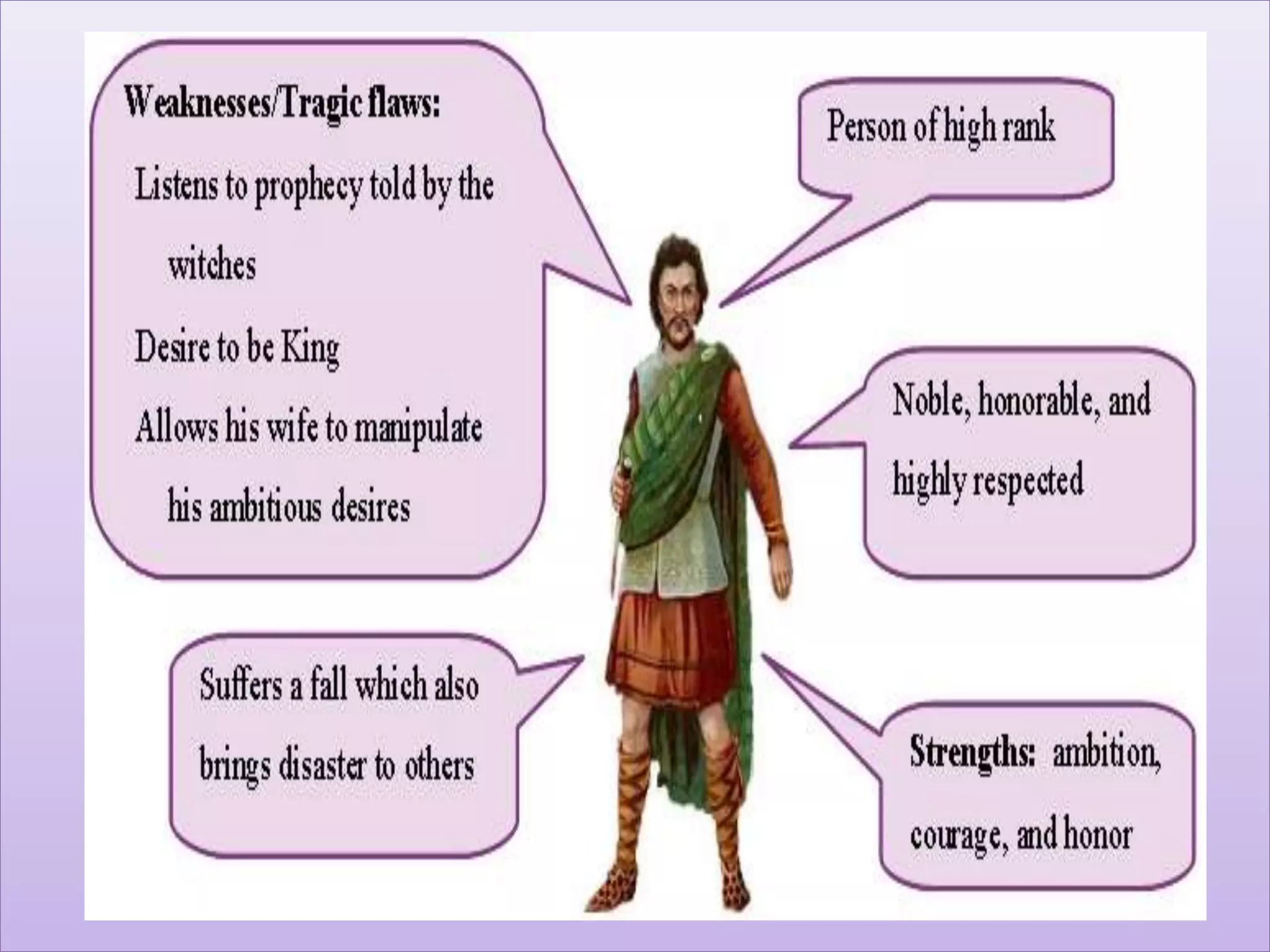 Weaknesses/Tragic flaws:

Listens to prophecy told by the witches

Desire to be King

Allows his wife to manipulate his ambitious desires

Person of high rank

Noble, honorable, and highly respected

Suffers a fall which also brings disaster to others

Strengths: ambition, courage, and honor